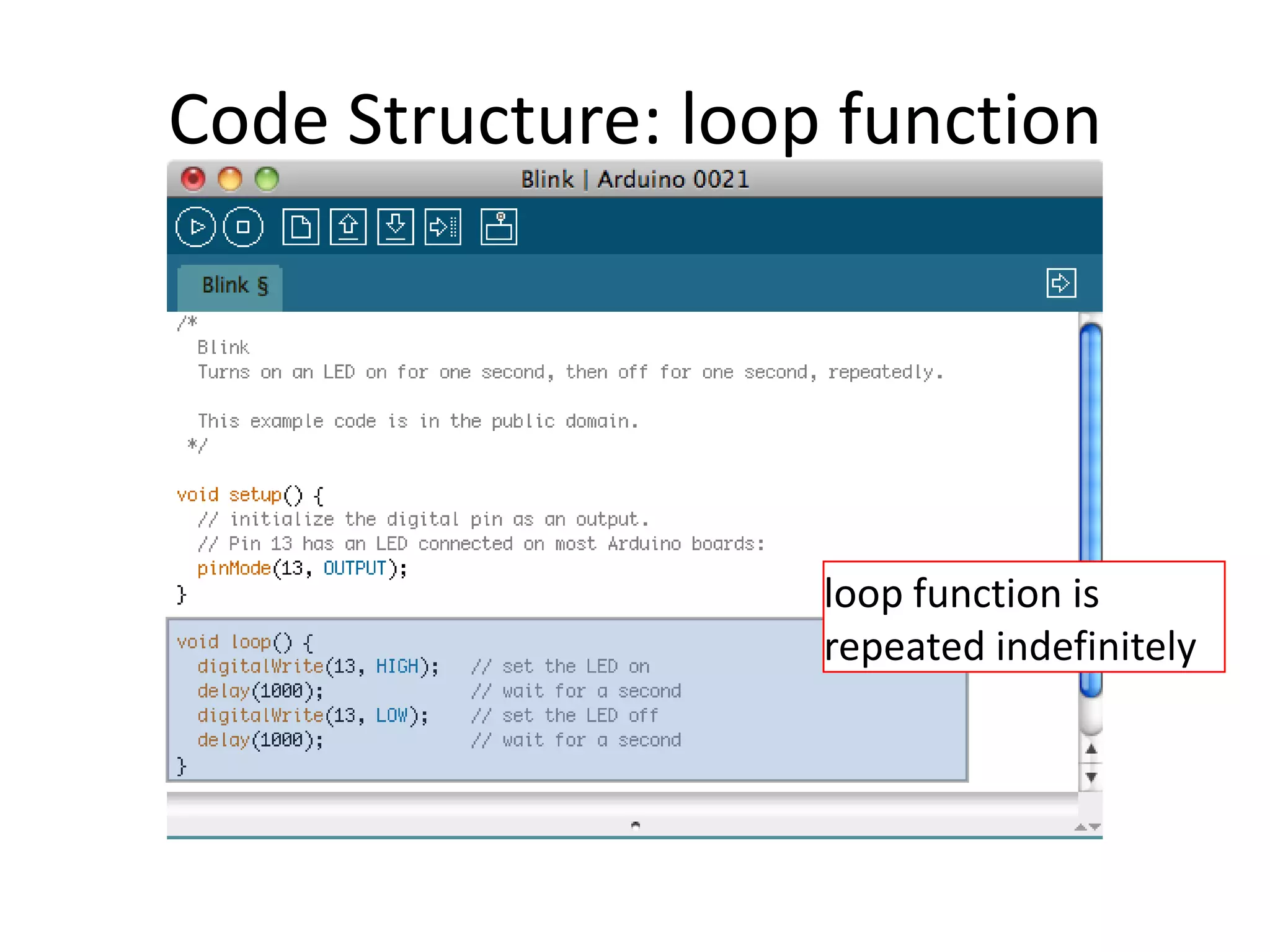 Code Structure: loop function

Blink | Arduino 0021

Blink §

/*
Blink
Turns on an LED on for one second, then off for one second, repeatedly.

This example code is in the public domain.
*/

void setup() {
// initialize the digital pin as an output.
// Pin 13 has an LED connected on most Arduino boards:
pinMode(13, OUTPUT);
}

void loop() {
digitalWrite(13, HIGH); // set the LED on
delay(1000); // wait for a second
digitalWrite(13, LOW); // set the LED off
delay(1000); // wait for a second
}

loop function is repeated indefinitely